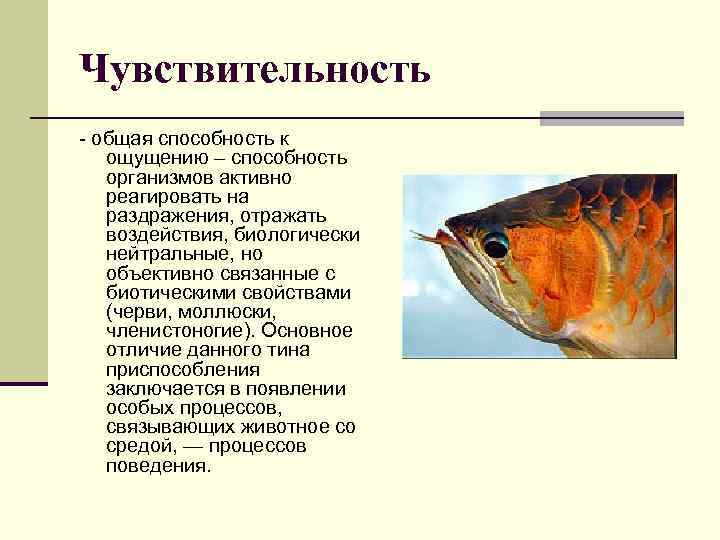 Чувствительность

- общая способность к ощущению – способность организмов активно реагировать на раздражения, отражать воздействия, биологически нейтральные, но объективно связанные с биотическими свойствами (черви, моллюски, членистоногие). Основное отличие данного тина приспособления заключается в появлении особых процессов, связывающих животное со средой, — процессов поведения.